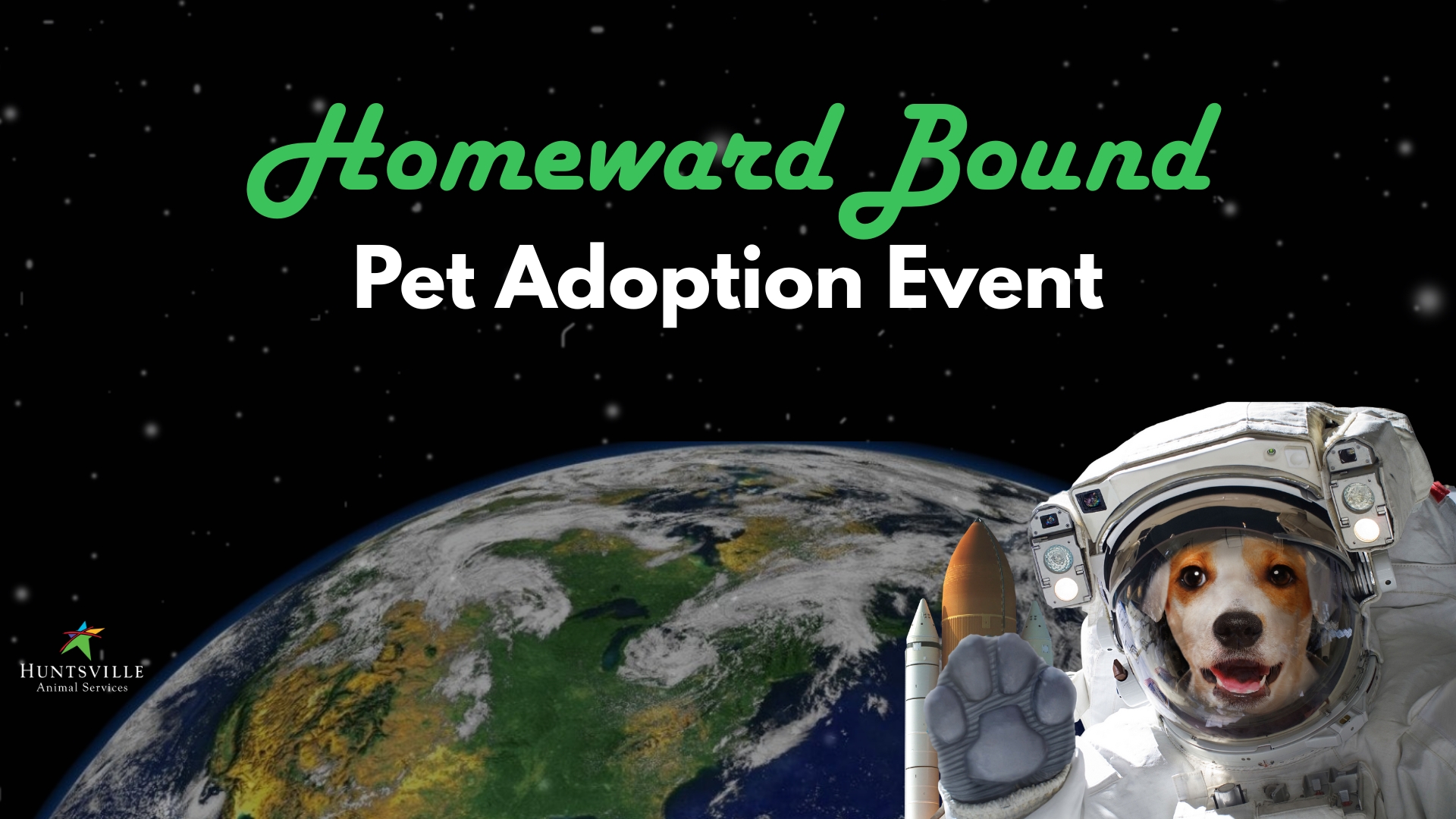 Homeward Bound
Pet Adoption Event

HUNTSVILLE
Animal Services